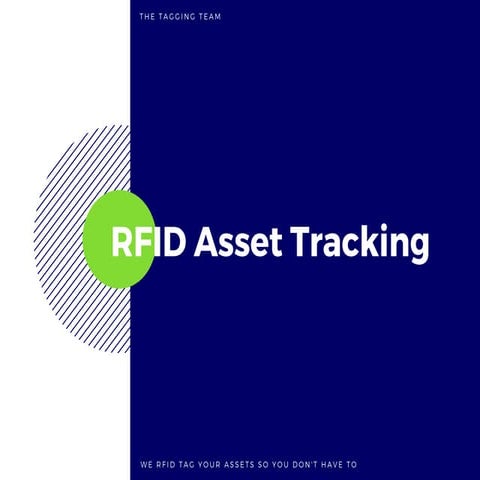 THE TAGGING TEAM

RFID Asset Tracking

WE RFID TAG YOUR ASSETS SO YOU DON'T HAVE TO